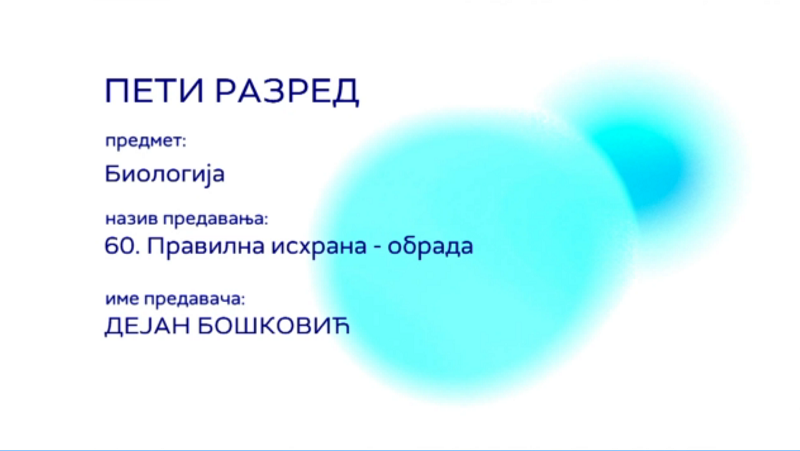 ПЕТИ РАЗРЕД

предмет:

Биологија

назив предавања:

60. Правилна исхрана - обрада

име предавача:

ДЕЈАН БОШКОВИЋ